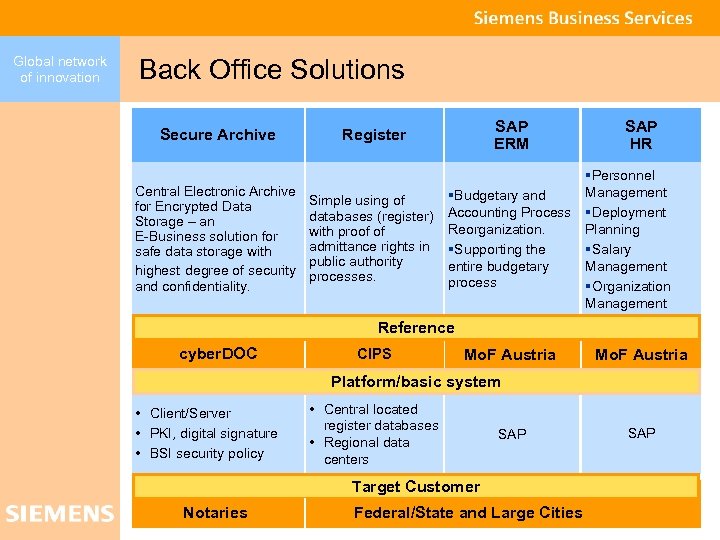 Siemens Business Services

Global network of innovation

Back Office Solutions

| Secure Archive | Register | SAP ERM | SAP HR |
|---|---|---|---|
| Central Electronic Archive for Encrypted Data Storage – an E-Business solution for safe data storage with highest degree of security and confidentiality. | Simple using of databases (register) with proof of admittance rights in public authority processes. | ▪Budgetary and Accounting Process Reorganization. ▪Supporting the entire budgetary process | ▪Personnel Management ▪Deployment Planning ▪Salary Management ▪Organization Management |
| Reference | | | |
| cyberDOC | CIPS | MoF Austria | MoF Austria |
| Platform/basic system | | | |
| • Client/Server • PKI, digital signature • BSI security policy | • Central located register databases • Regional data centers | SAP | SAP |
| Target Customer | | | |
| Notaries | Federal/State and Large Cities | | |

SIEMENS